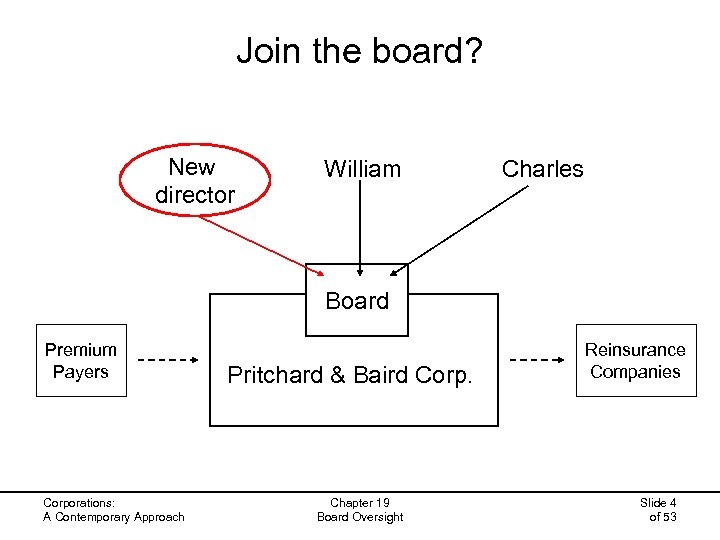 Join the board?

New director

William

Charles

Board

Premium Payers

Pritchard & Baird Corp.

Reinsurance Companies

Corporations:
A Contemporary Approach

Chapter 19
Board Oversight

Slide 4
of 53